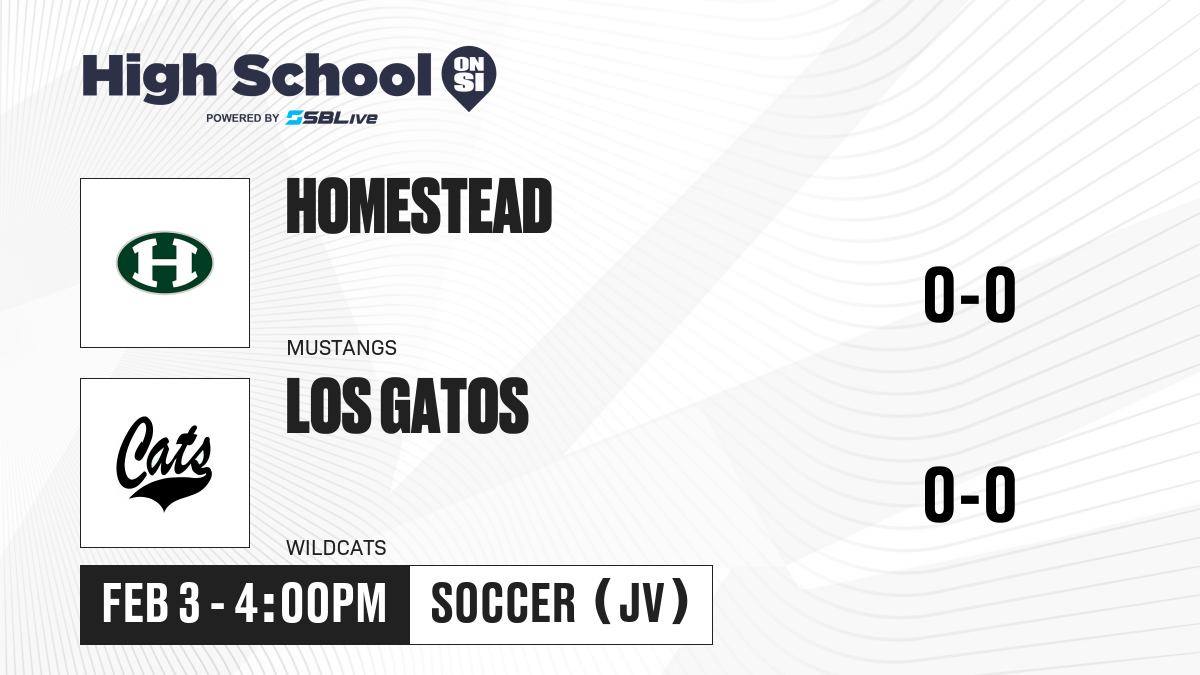 High School ON SI
POWERED BY SBLive

H

HOMESTEAD

MUSTANGS

0-0

Cats

LOS GATOS

WILDCATS

0-0

FEB 3 - 4:00PM

SOCCER (JV)